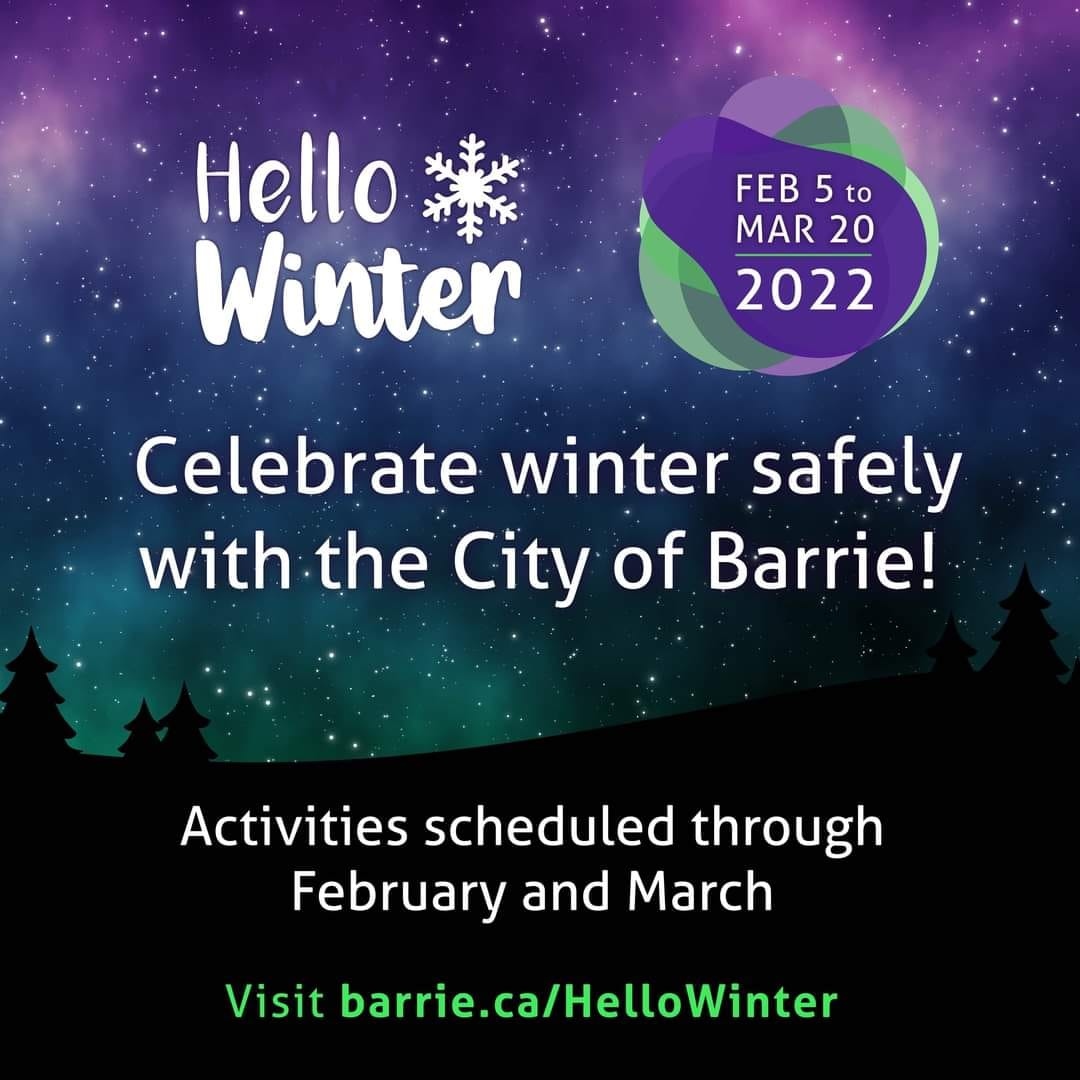 Hello Winter

FEB 5 to MAR 20 2022

Celebrate winter safely with the City of Barrie!

Activities scheduled through February and March

Visit barrie.ca/HelloWinter